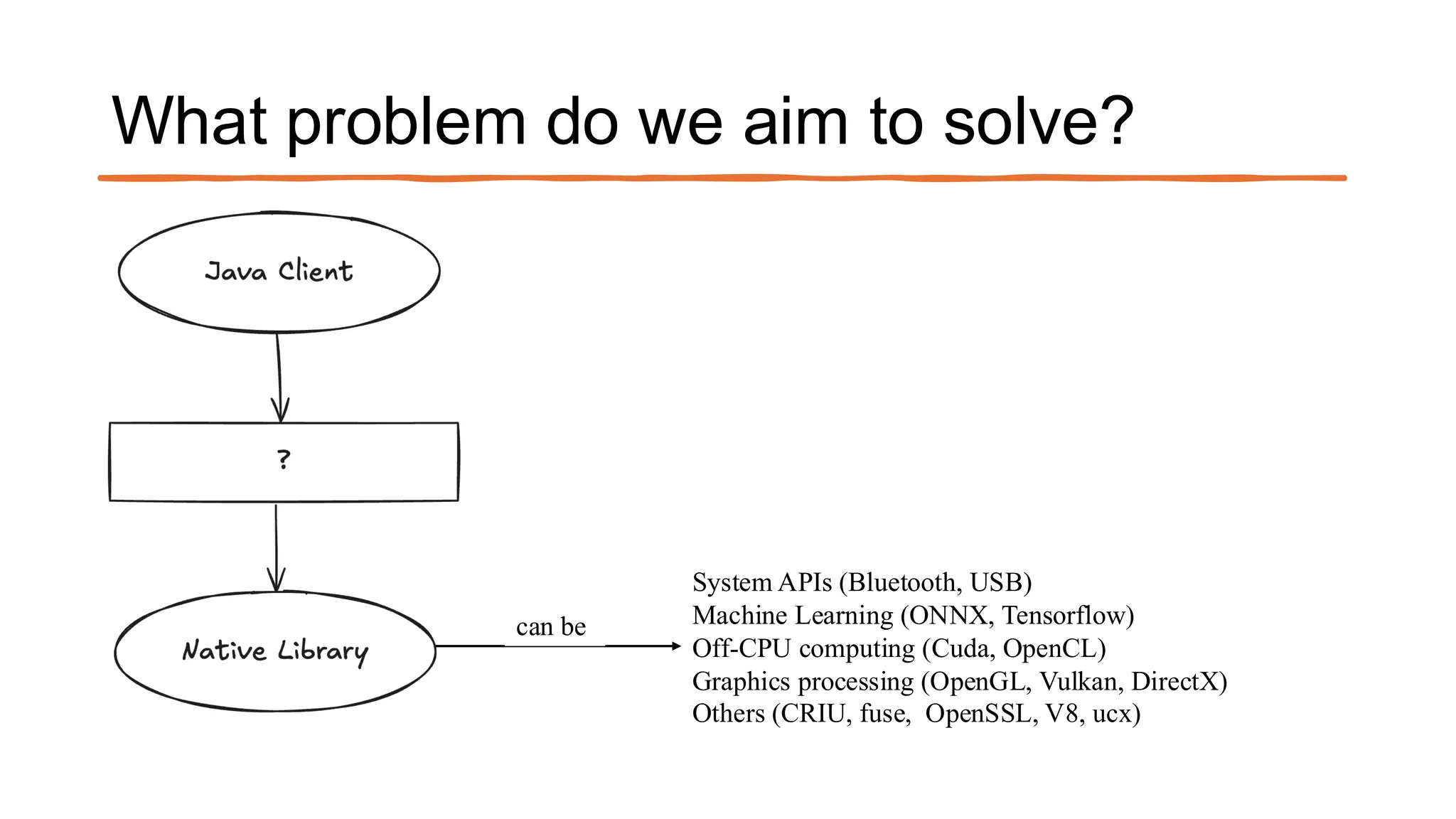 What problem do we aim to solve?

Java Client

?

Native Library

can be

System APIs (Bluetooth, USB)
Machine Learning (ONNX, Tensorflow)
Off-CPU computing (Cuda, OpenCL)
Graphics processing (OpenGL, Vulkan, DirectX)
Others (CRIU, fuse, OpenSSL, V8, ucx)